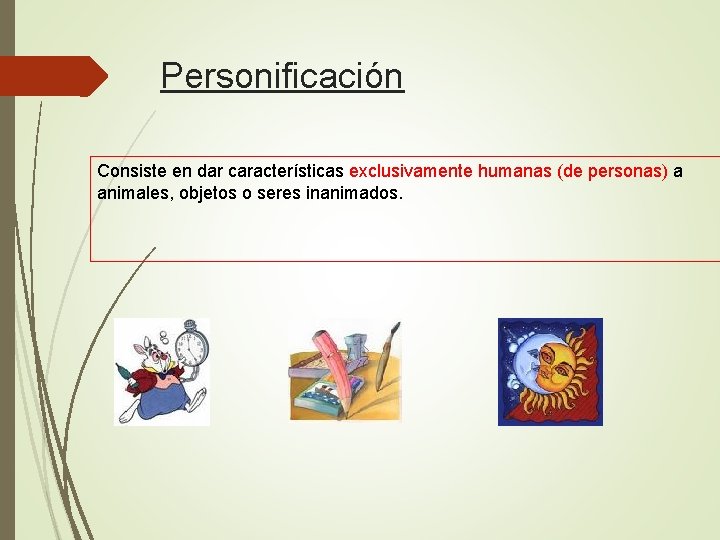 Personificación

Consiste en dar características exclusivamente humanas (de personas) a animales, objetos o seres inanimados.